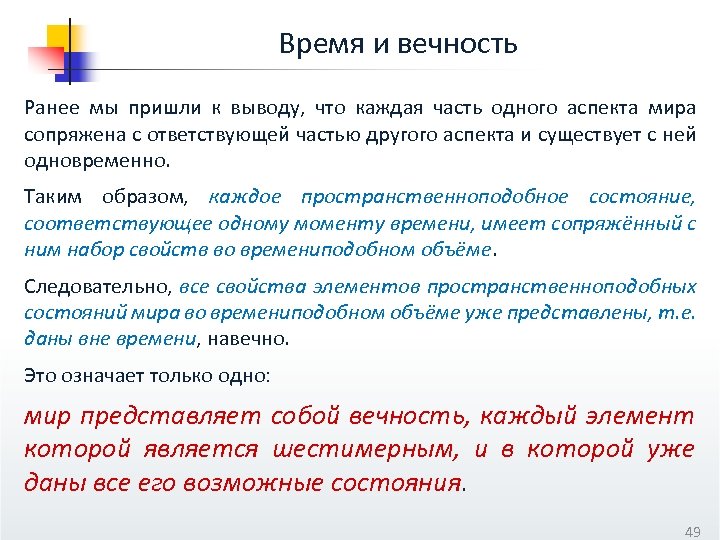 Время и вечность

Ранее мы пришли к выводу, что каждая часть одного аспекта мира сопряжена с ответствующей частью другого аспекта и существует с ней одновременно.

Таким образом, каждое пространственноподобное состояние, соответствующее одному моменту времени, имеет сопряжённый с ним набор свойств во времениподобном объёме.

Следовательно, все свойства элементов пространственноподобных состояний мира во времениподобном объёме уже представлены, т.е. даны вне времени, навечно.

Это означает только одно:

мир представляет собой вечность, каждый элемент которой является шестимерным, и в которой уже даны все его возможные состояния.

49